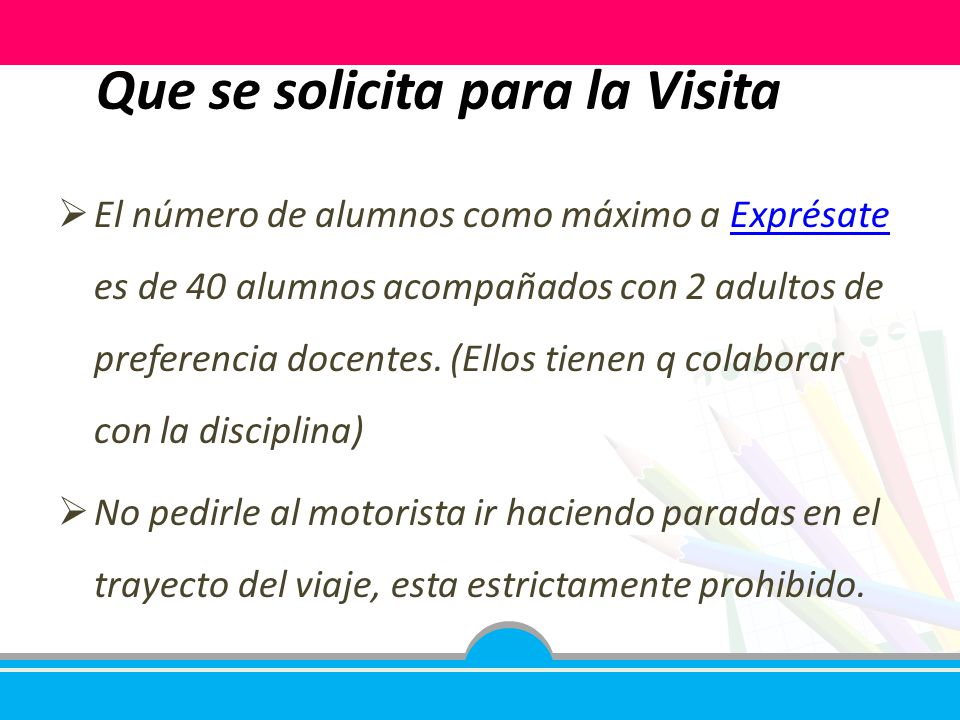 Que se solicita para la Visita

➢ El número de alumnos como máximo a Exprésate es de 40 alumnos acompañados con 2 adultos de preferencia docentes. (Ellos tienen q colaborar con la disciplina)

➢ No pedirle al motorista ir haciendo paradas en el trayecto del viaje, esta estrictamente prohibido.